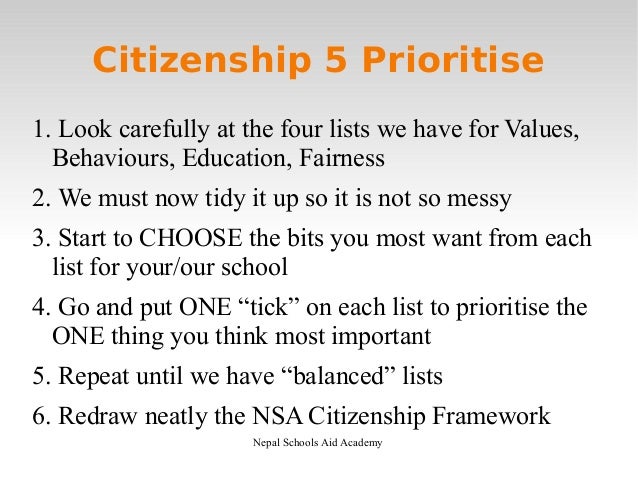 Citizenship 5 Prioritise

1. Look carefully at the four lists we have for Values, Behaviours, Education, Fairness

2. We must now tidy it up so it is not so messy

3. Start to CHOOSE the bits you most want from each list for your/our school

4. Go and put ONE “tick” on each list to prioritise the ONE thing you think most important

5. Repeat until we have “balanced” lists

6. Redraw neatly the NSA Citizenship Framework

Nepal Schools Aid Academy